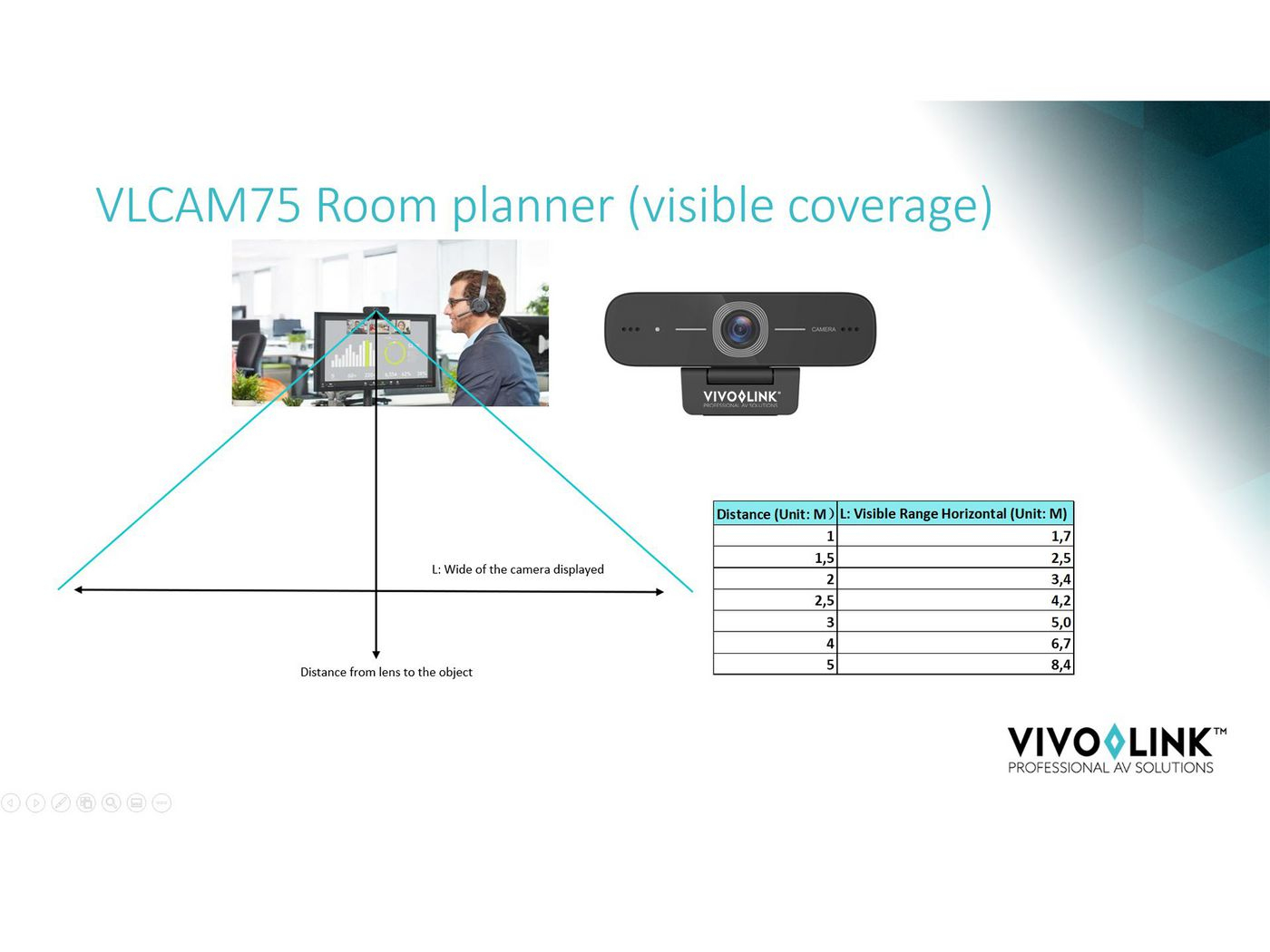 VLCAM75 Room planner (visible coverage)

CAMERA

VIVOLINK
PROFESSIONAL AV SOLUTIONS

L: Wide of the camera displayed

Distance from lens to the object

| Distance (Unit: M) | L: Visible Range Horizontal (Unit: M) |
|---|---|
| 1 | 1,7 |
| 1,5 | 2,5 |
| 2 | 3,4 |
| 2,5 | 4,2 |
| 3 | 5,0 |
| 4 | 6,7 |
| 5 | 8,4 |

VIVOLINK™
PROFESSIONAL AV SOLUTIONS